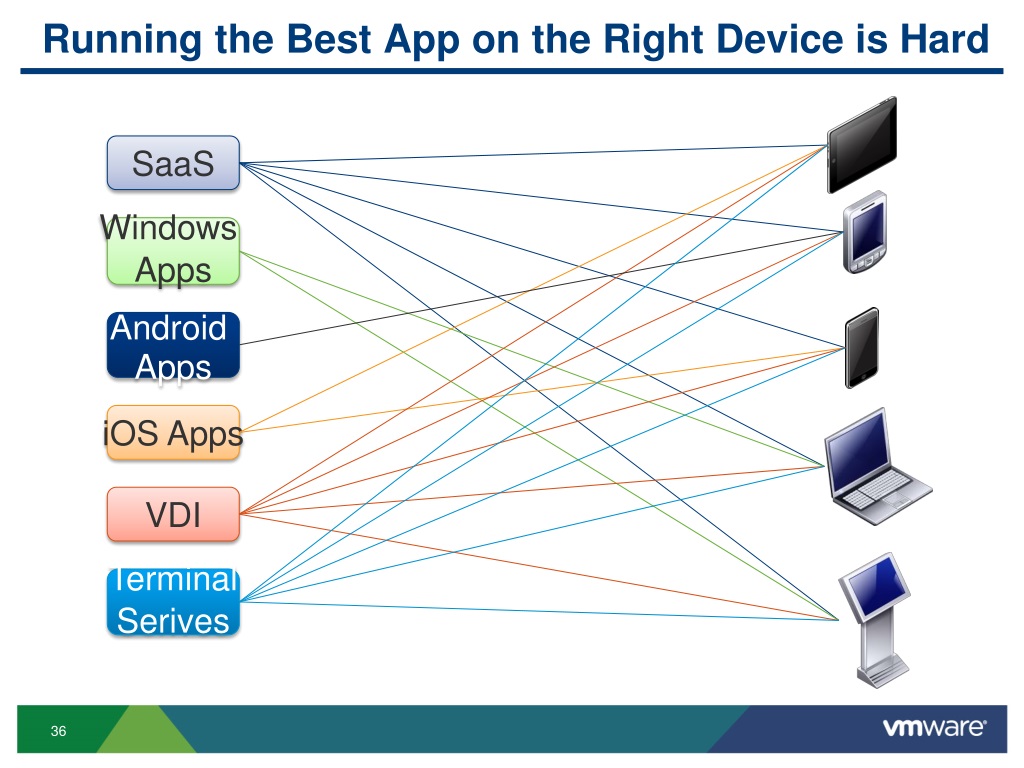 Running the Best App on the Right Device is Hard

SaaS

Windows Apps

Android Apps

iOS Apps

VDI

Terminal Serives

36

vmware®